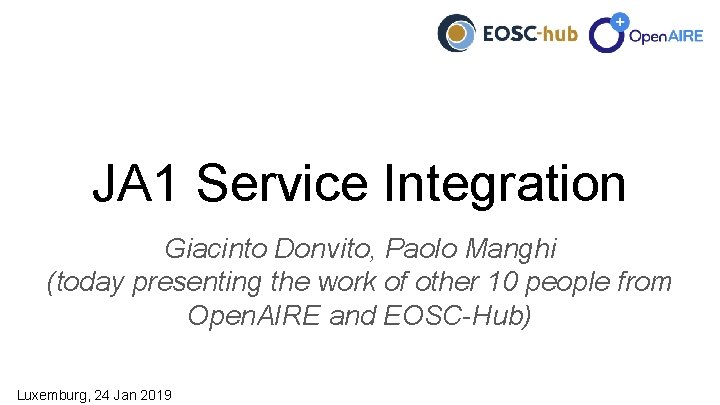 EOSC-hub OpenAIRE

JA1 Service Integration

Giacinto Donvito, Paolo Manghi
(today presenting the work of other 10 people from OpenAIRE and EOSC-Hub)

Luxemburg, 24 Jan 2019